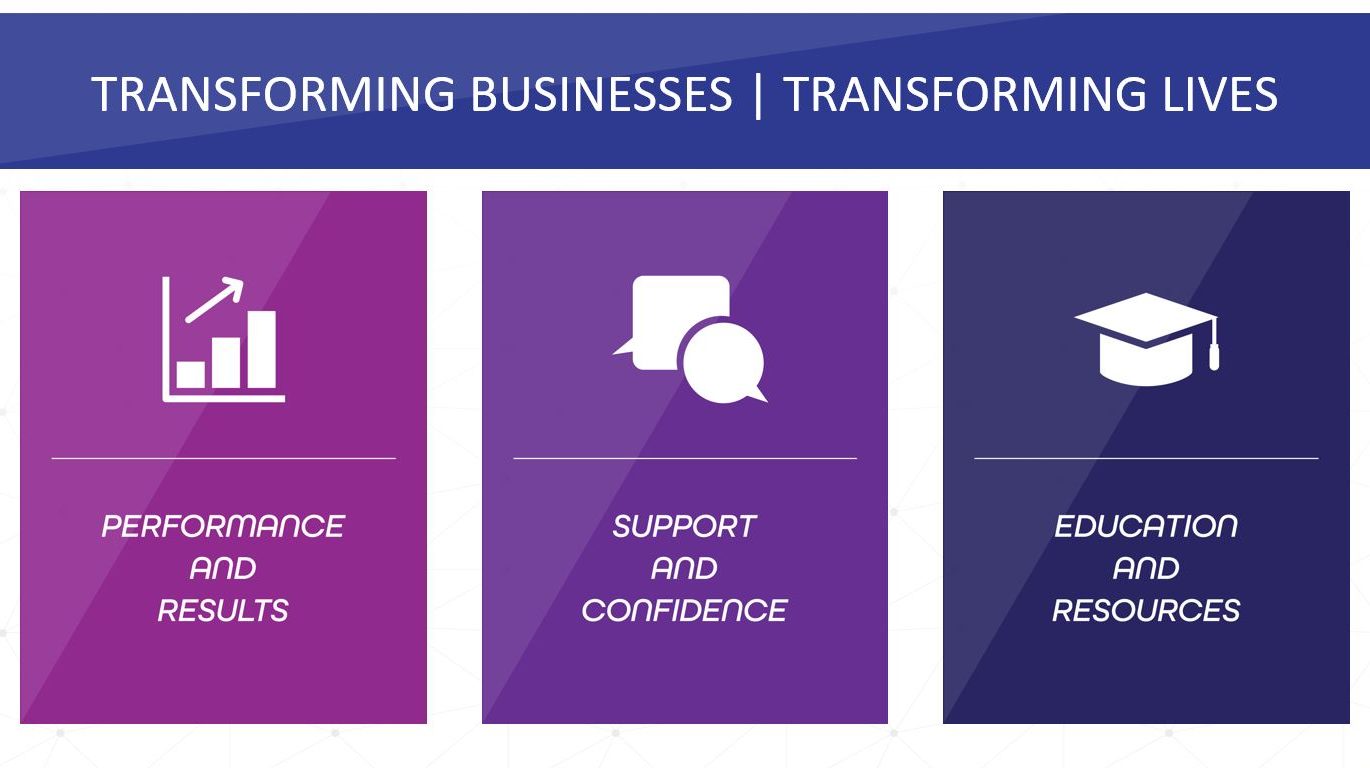 TRANSFORMING BUSINESSES | TRANSFORMING LIVES

PERFORMANCE AND RESULTS

SUPPORT AND CONFIDENCE

EDUCATION AND RESOURCES